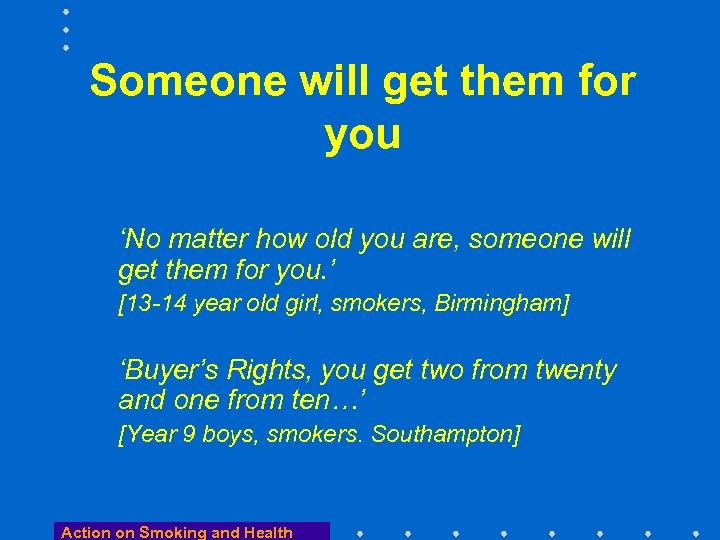 Someone will get them for you

‘No matter how old you are, someone will get them for you.’
[13-14 year old girl, smokers, Birmingham]

‘Buyer’s Rights, you get two from twenty and one from ten…’
[Year 9 boys, smokers. Southampton]

Action on Smoking and Health